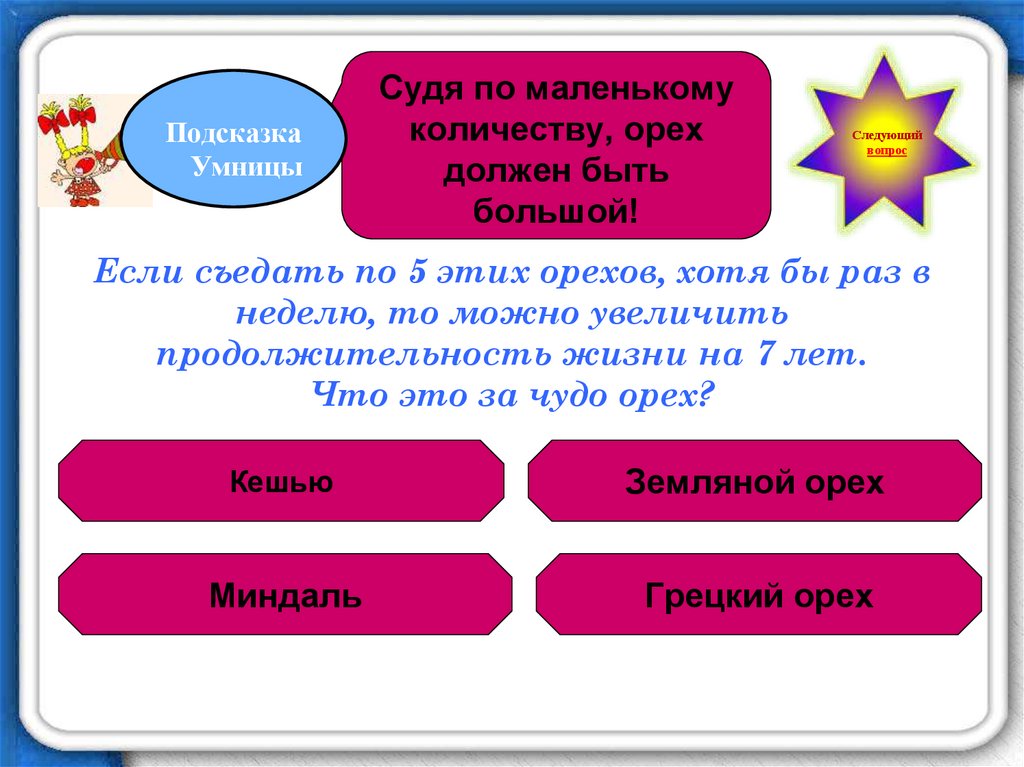 Подсказка Умницы

Судя по маленькому количеству, орех должен быть большой!

Следующий вопрос

Если съедать по 5 этих орехов, хотя бы раз в неделю, то можно увеличить продолжительность жизни на 7 лет.
Что это за чудо орех?

Кешью

Земляной орех

Миндаль

Грецкий орех